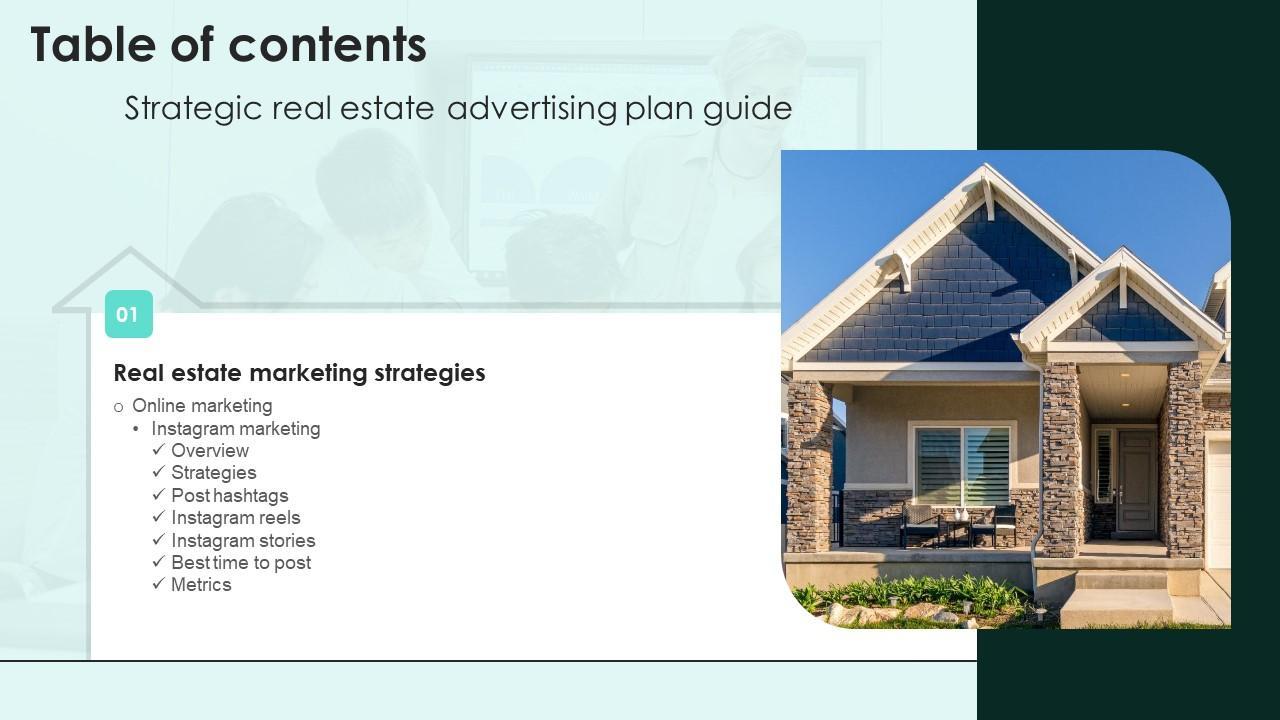 Table of contents

Strategic real estate advertising plan guide

01

Real estate marketing strategies

o Online marketing
• Instagram marketing
✓ Overview
✓ Strategies
✓ Post hashtags
✓ Instagram reels
✓ Instagram stories
✓ Best time to post
✓ Metrics